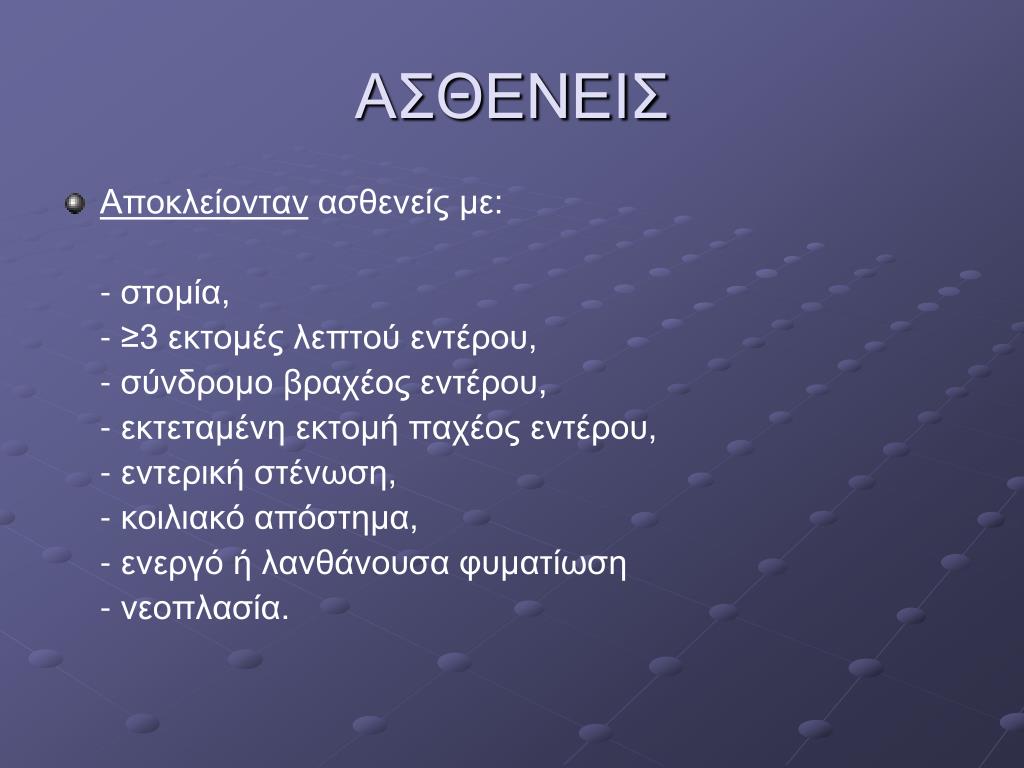 ΑΣΘΕΝΕΙΣ

Αποκλείονταν ασθενείς με:

- στομία,
- ≥3 εκτομές λεπτού εντέρου,
- σύνδρομο βραχέος εντέρου,
- εκτεταμένη εκτομή παχέος εντέρου,
- εντερική στένωση,
- κοιλιακό απόστημα,
- ενεργό ή λανθάνουσα φυματίωση
- νεοπλασία.